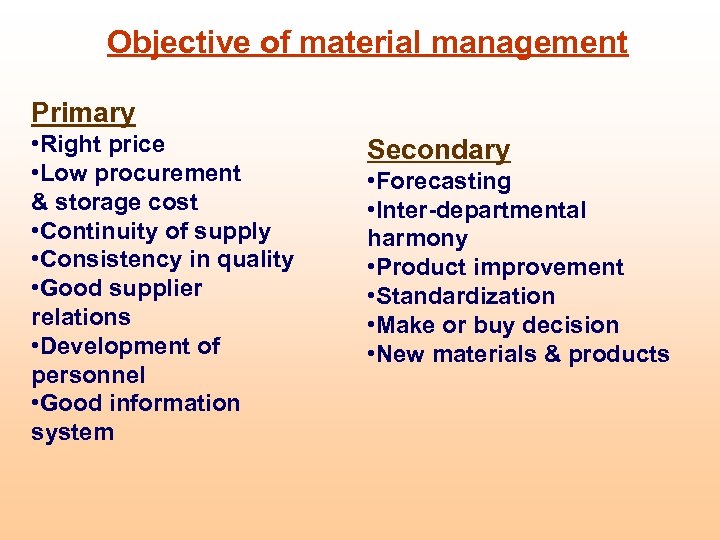 Objective of material management

Primary
•Right price
•Low procurement & storage cost
•Continuity of supply
•Consistency in quality
•Good supplier relations
•Development of personnel
•Good information system

Secondary
•Forecasting
•Inter-departmental harmony
•Product improvement
•Standardization
•Make or buy decision
•New materials & products